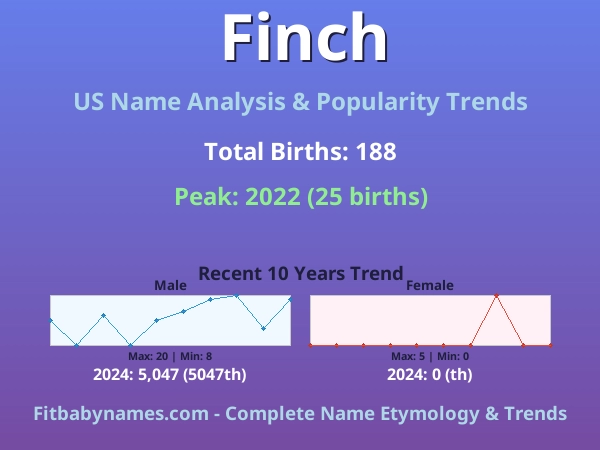 Finch

US Name Analysis & Popularity Trends

Total Births: 188

Peak: 2022 (25 births)

Recent 10 Years Trend

Male

Max: 20 | Min: 8

2024: 5,047 (5047th)

Female

Max: 5 | Min: 0

2024: 0 (th)

Fitbabynames.com - Complete Name Etymology & Trends